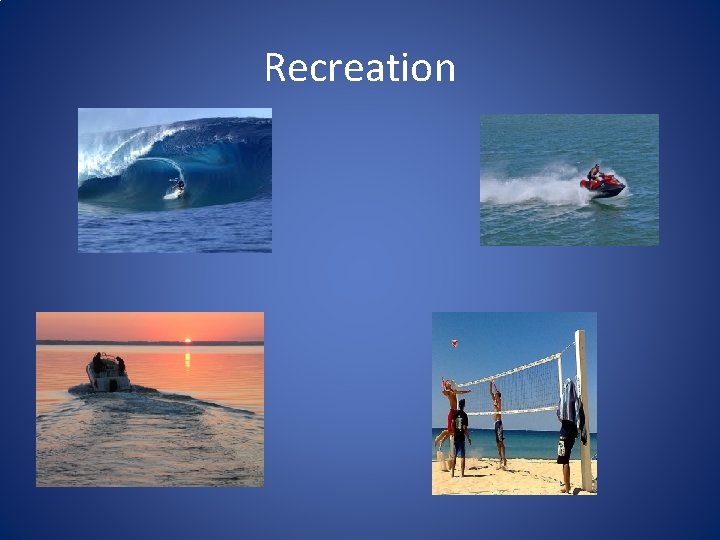 Recreation